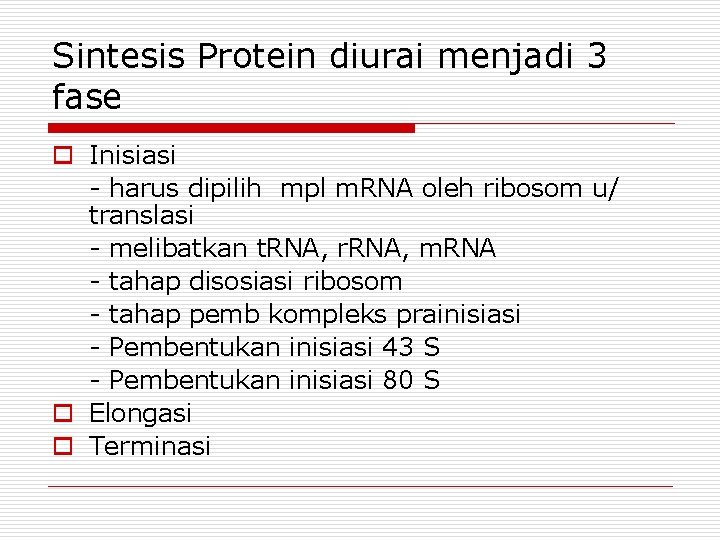 Sintesis Protein diurai menjadi 3 fase

Inisiasi
- harus dipilih mpl mRNA oleh ribosom u/ translasi
- melibatkan tRNA, rRNA, mRNA
- tahap disosiasi ribosom
- tahap pemb kompleks prainisiasi
- Pembentukan inisiasi 43 S
- Pembentukan inisiasi 80 S
Elongasi
Terminasi